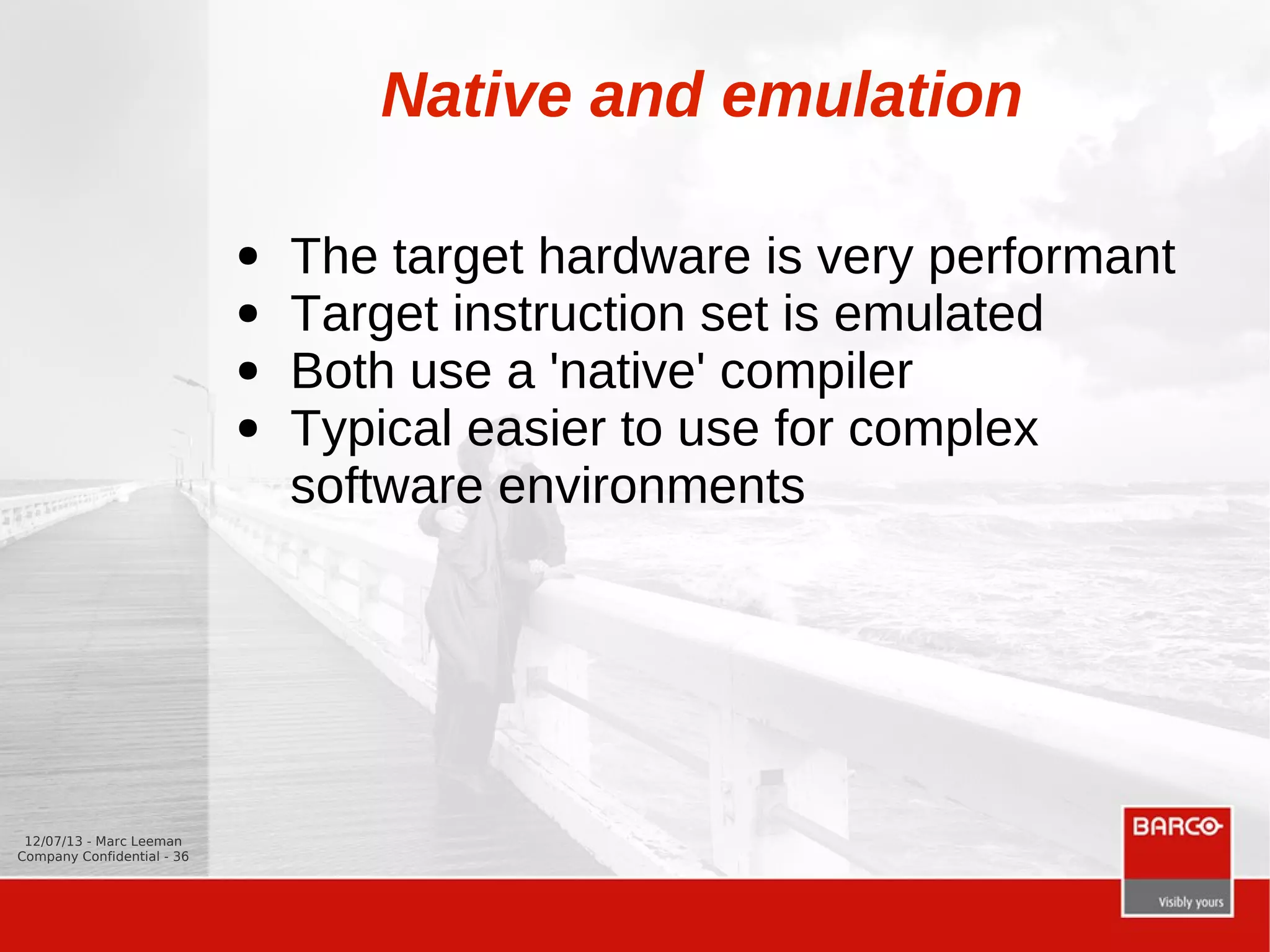 Native and emulation

- The target hardware is very performant
- Target instruction set is emulated
- Both use a 'native' compiler
- Typical easier to use for complex software environments

12/07/13 - Marc Leeman
Company Confidential - 36

BARCO
Visibly yours